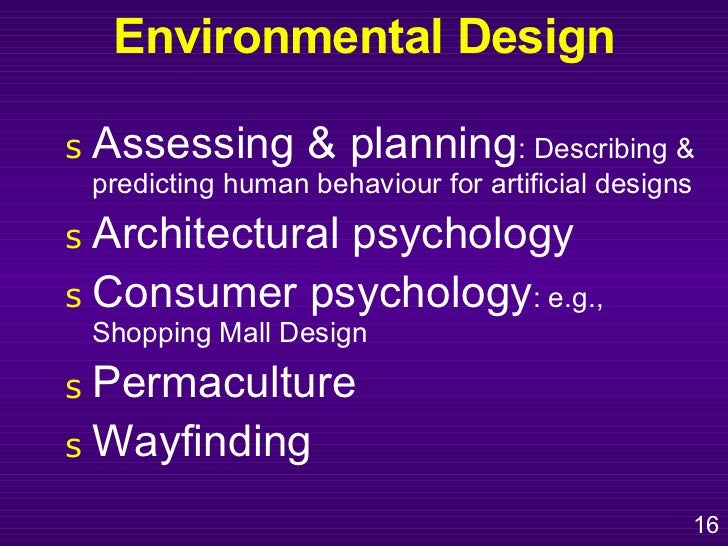 Environmental Design

s Assessing & planning: Describing & predicting human behaviour for artificial designs

s Architectural psychology

s Consumer psychology: e.g., Shopping Mall Design

s Permaculture

s Wayfinding

16